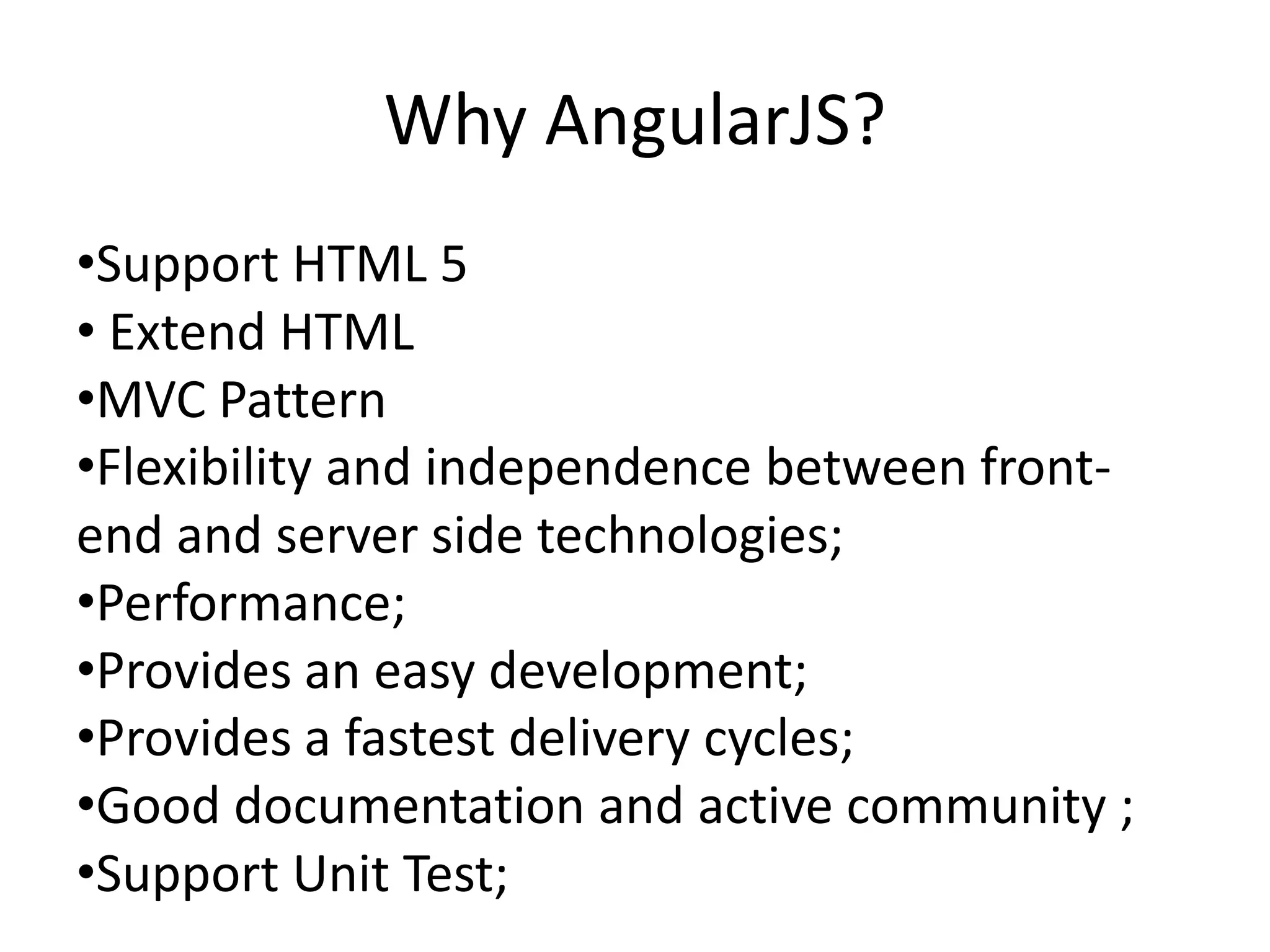 Why AngularJS?

•Support HTML 5
• Extend HTML
•MVC Pattern
•Flexibility and independence between front-end and server side technologies;
•Performance;
•Provides an easy development;
•Provides a fastest delivery cycles;
•Good documentation and active community ;
•Support Unit Test;